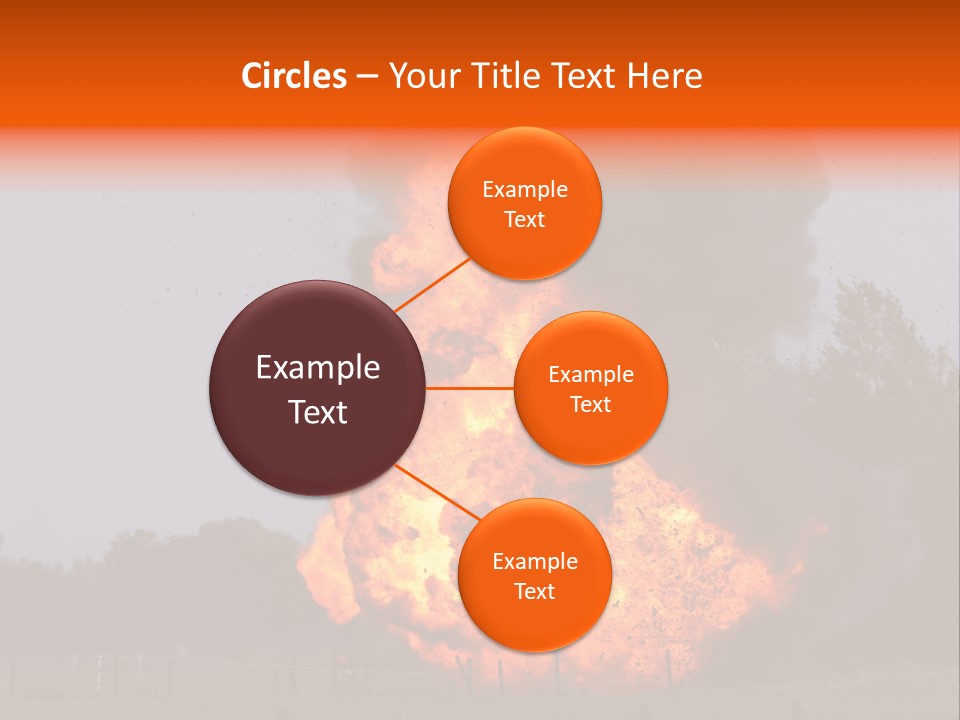 Circles – Your Title Text Here

Example Text

Example Text

Example Text

Example Text